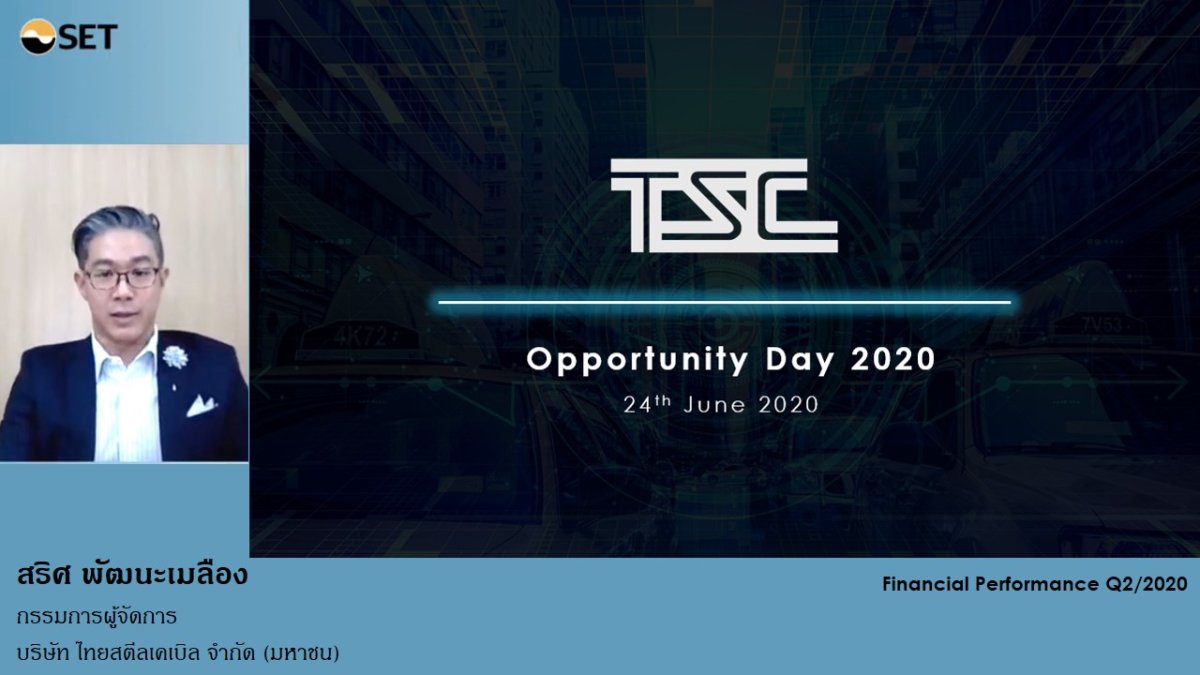 SET

TSC

Opportunity Day 2020

24$^{th}$ June 2020

4K72

7V53

สริศ พัฒนะเมลือง

กรรมการผู้จัดการ

บริษัท ไทยสตีลเคเบิล จำกัด (มหาชน)

Financial Performance Q2/2020